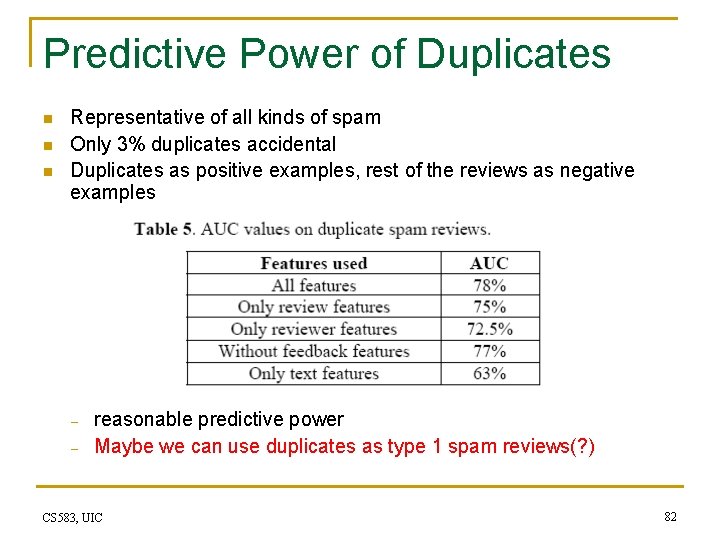 Predictive Power of Duplicates

• Representative of all kinds of spam
• Only 3% duplicates accidental
• Duplicates as positive examples, rest of the reviews as negative examples

Table 5. AUC values on duplicate spam reviews.

| Features used | AUC |
|---|---|
| All features | 78% |
| Only review features | 75% |
| Only reviewer features | 72.5% |
| Without feedback features | 77% |
| Only text features | 63% |

- reasonable predictive power
- Maybe we can use duplicates as type 1 spam reviews(?)

CS583, UIC

82